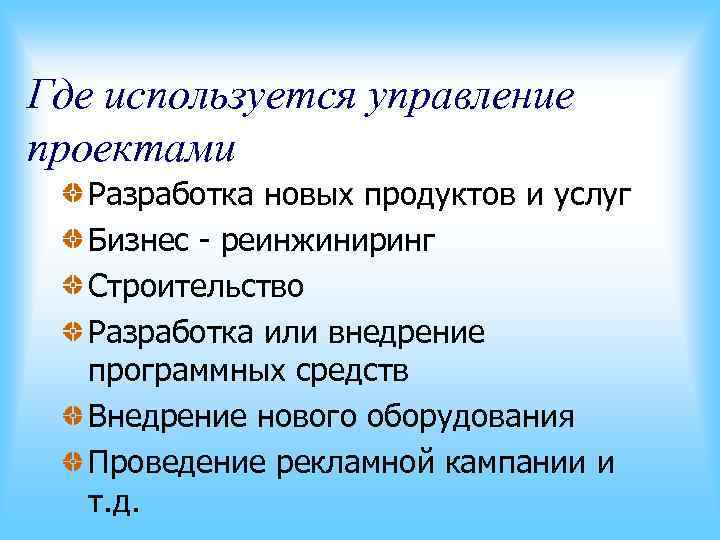 Где используется управление проектами

Разработка новых продуктов и услуг

Бизнес - реинжиниринг

Строительство

Разработка или внедрение программных средств

Внедрение нового оборудования

Проведение рекламной кампании и т.д.